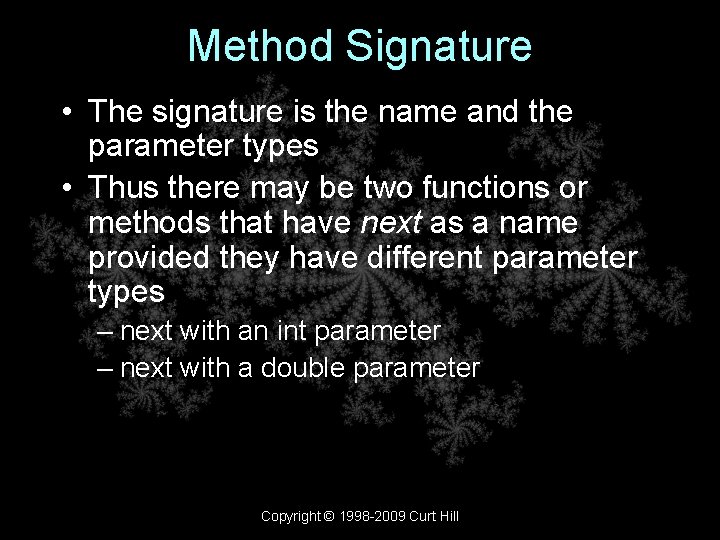 Method Signature

• The signature is the name and the parameter types
• Thus there may be two functions or methods that have next as a name provided they have different parameter types
– next with an int parameter
– next with a double parameter

Copyright © 1998-2009 Curt Hill